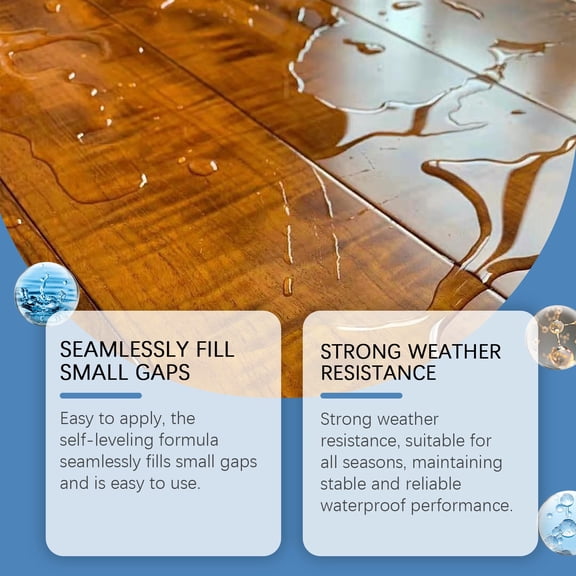 SEAMLESSLY FILL SMALL GAPS

Easy to apply, the self-leveling formula seamlessly fills small gaps and is easy to use.

STRONG WEATHER RESISTANCE

Strong weather resistance, suitable for all seasons, maintaining stable and reliable waterproof performance.